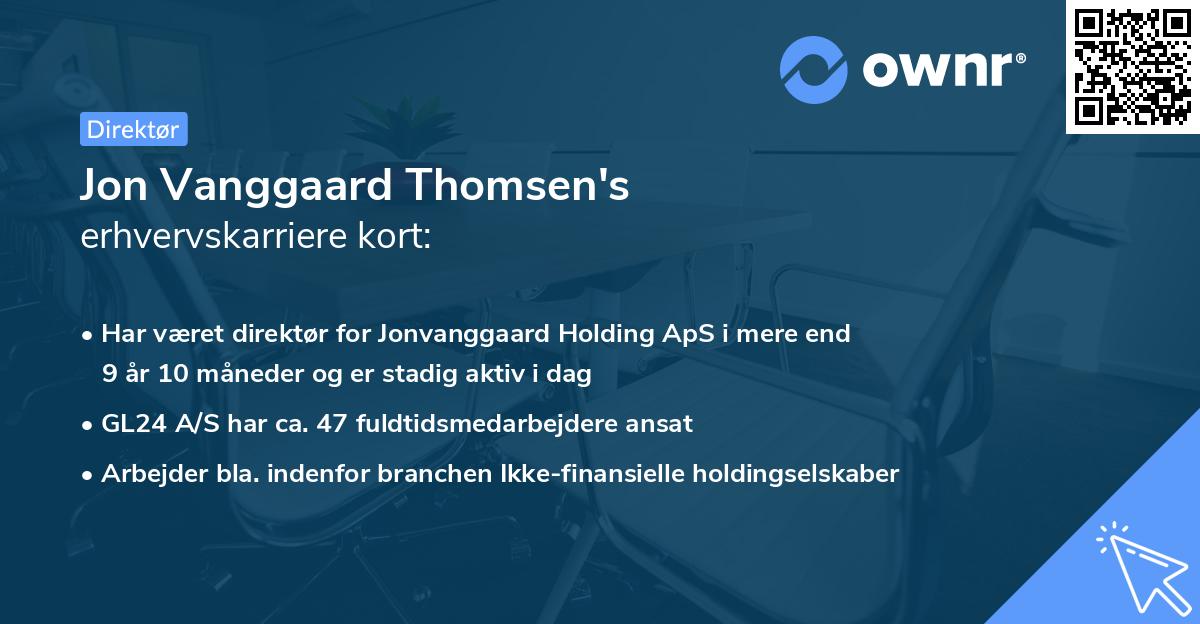 ownr®

Direktør

Jon Vanggaard Thomsen's
erhvervskarriere kort:

• Har været direktør for Jonvanggaard Holding ApS i mere end 9 år 10 måneder og er stadig aktiv i dag

• GL24 A/S har ca. 47 fuldtidsmedarbejdere ansat

• Arbejder bla. indenfor branchen Ikke-finansielle holdingselskaber